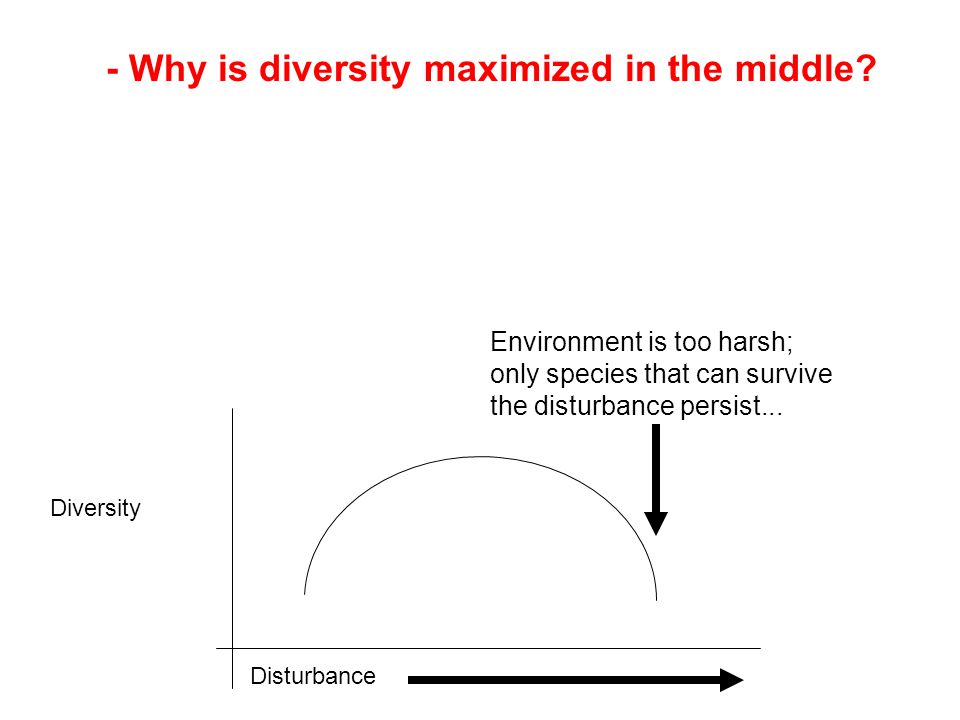 - Why is diversity maximized in the middle?

Environment is too harsh; only species that can survive the disturbance persist...

Diversity

Disturbance